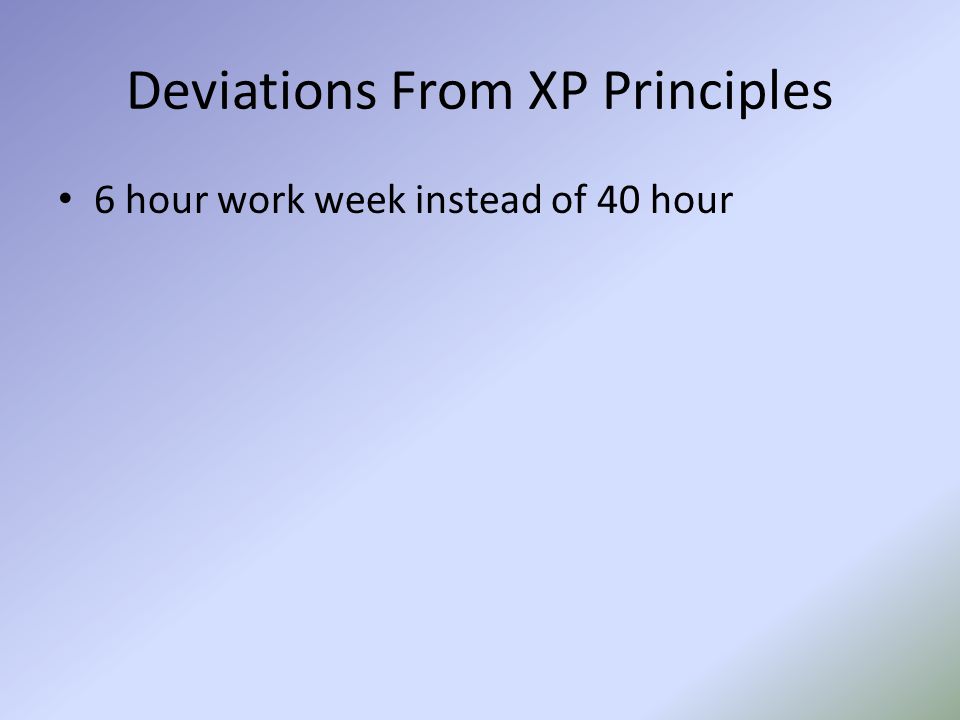 Deviations From XP Principles

• 6 hour work week instead of 40 hour